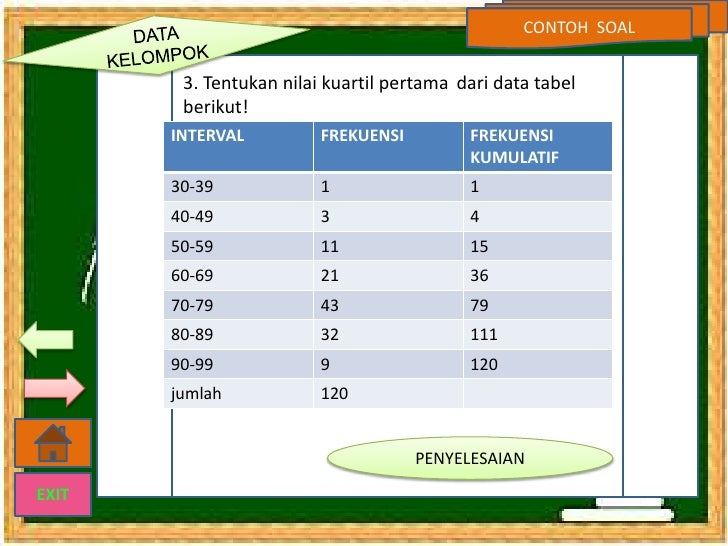 DATA KELOMPOK

CONTOH SOAL

3. Tentukan nilai kuartil pertama dari data tabel berikut!

| INTERVAL | FREKUENSI | FREKUENSI KUMULATIF |
|---|---|---|
| 30-39 | 1 | 1 |
| 40-49 | 3 | 4 |
| 50-59 | 11 | 15 |
| 60-69 | 21 | 36 |
| 70-79 | 43 | 79 |
| 80-89 | 32 | 111 |
| 90-99 | 9 | 120 |
| jumlah | 120 | |

PENYELESAIAN

EXIT